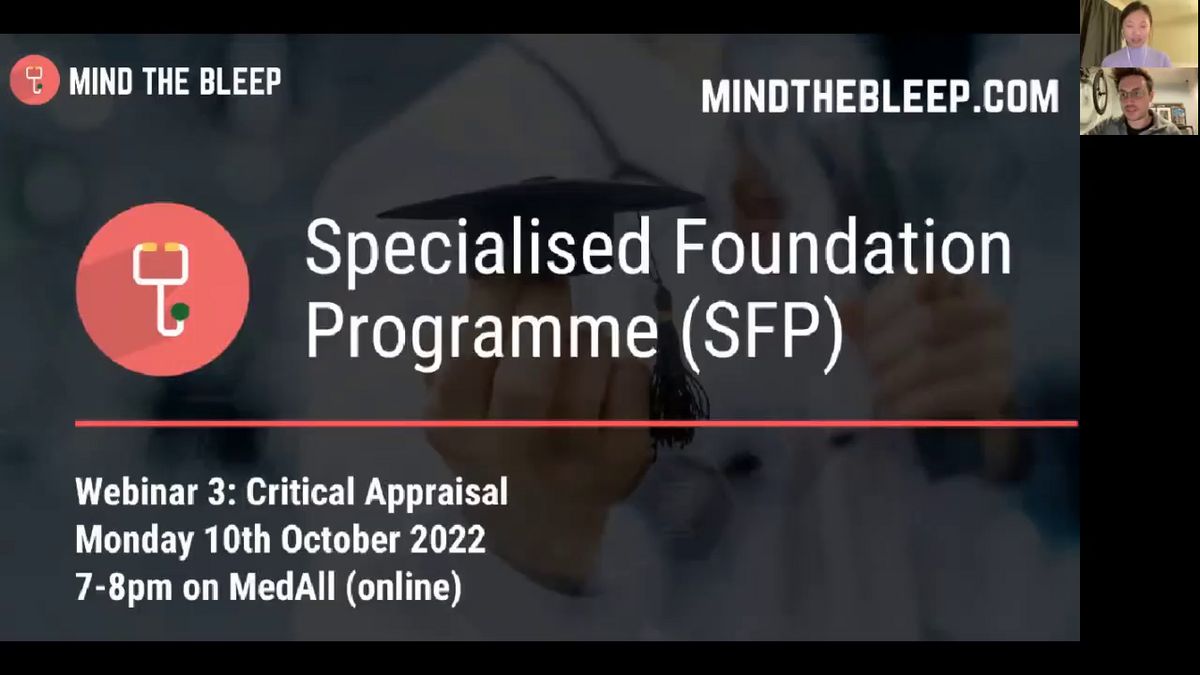 MIND THE BLEEP

MINDTHEBLEEP.COM

Specialised Foundation Programme (SFP)

Webinar 3: Critical Appraisal
Monday 10th October 2022
7-8pm on MedAll (online)